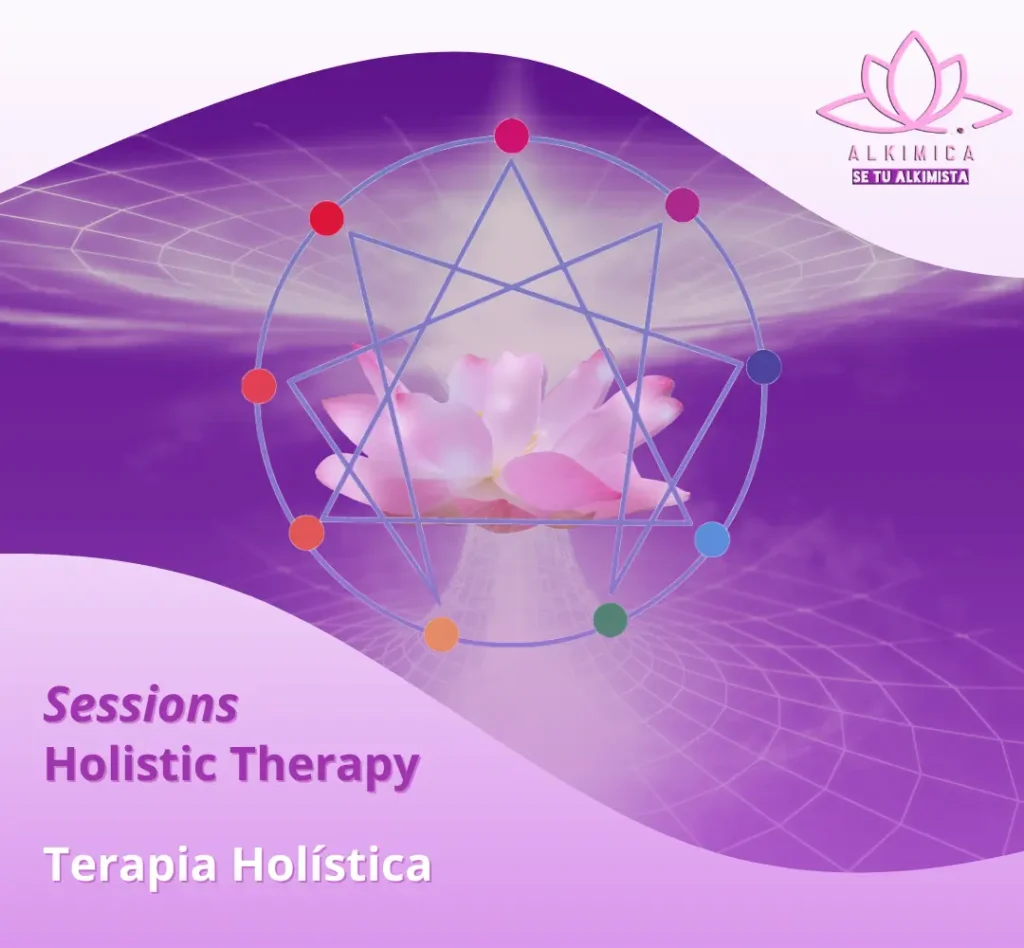 ALKIMICA
SE TU ALKIMISTA

Sessions
Holistic Therapy

Terapia Holística